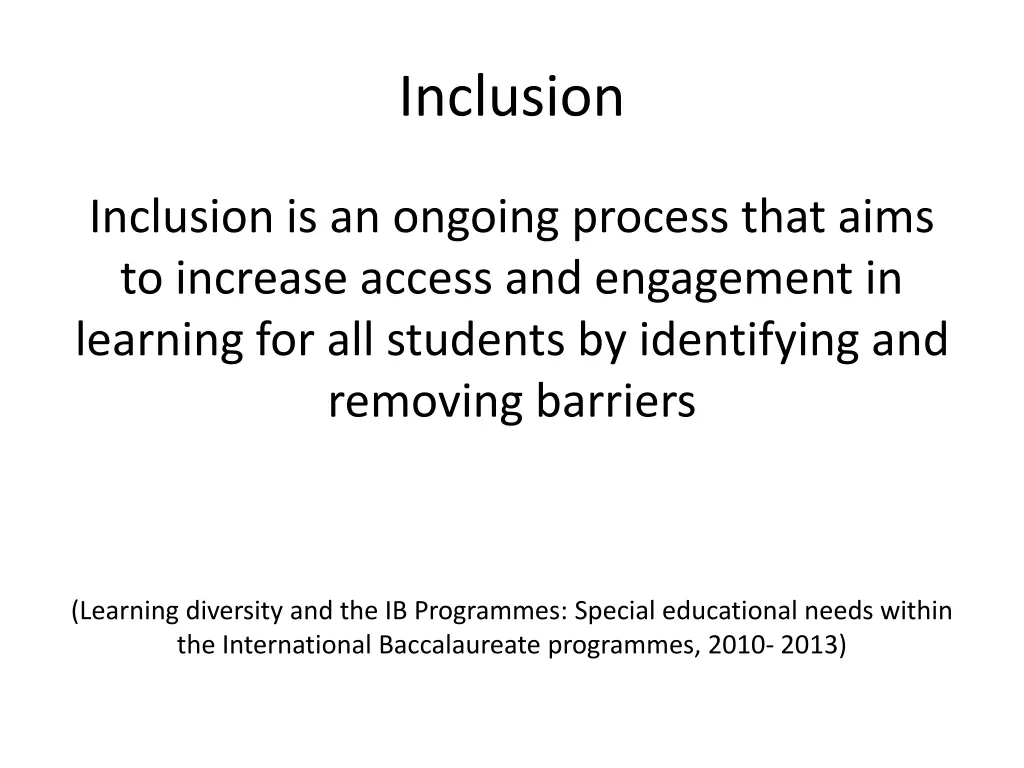 Inclusion

Inclusion is an ongoing process that aims to increase access and engagement in learning for all students by identifying and removing barriers

(Learning diversity and the IB Programmes: Special educational needs within the International Baccalaureate programmes, 2010- 2013)